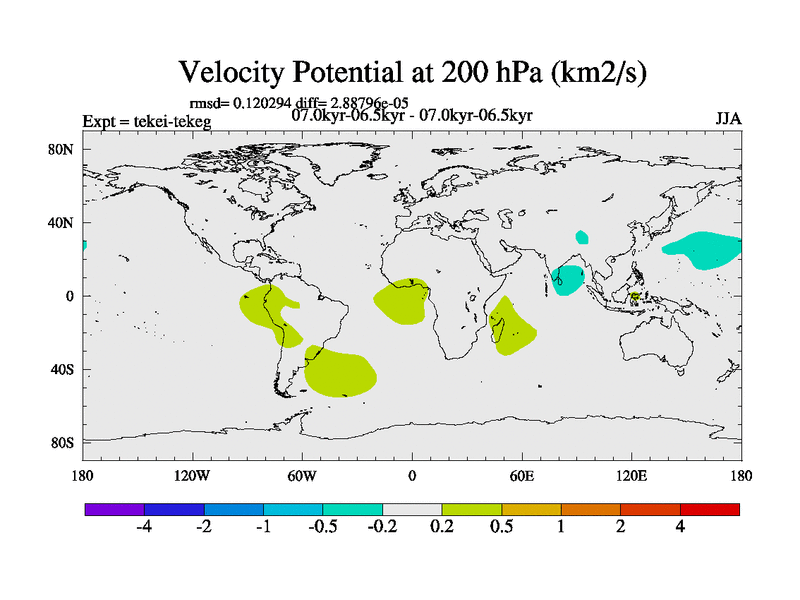 Velocity Potential at 200 hPa (km2/s)

rmsd= 0.120294 diff= 2.88796e-05
Expt = tekei-tekeg
07.0kyr-06.5kyr - 07.0kyr-06.5kyr
JJA

80N
40N
0
40S
80S

180
120W
60W
0
60E
120E
180

-4
-2
-1
-0.5
-0.2
0.2
0.5
1
2
4